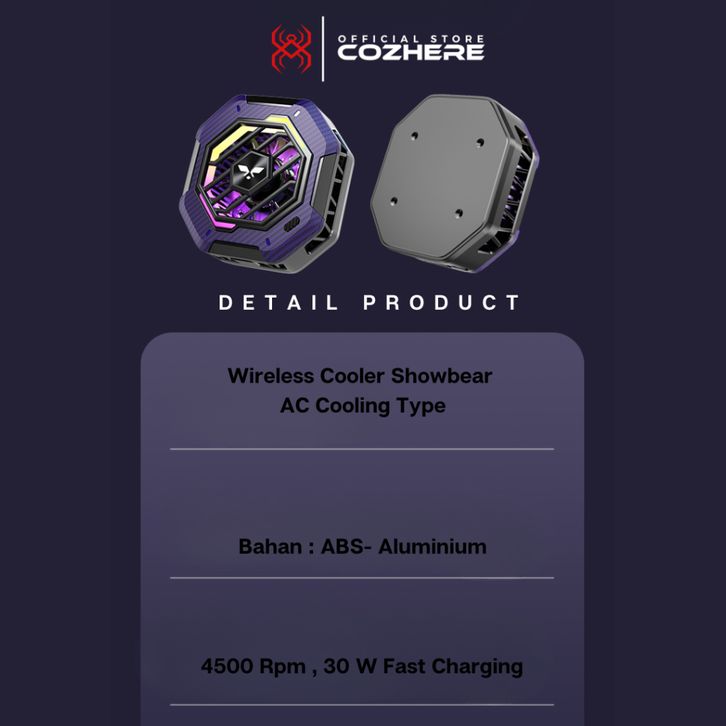 OFFICIAL STORE
COZHERE

DETAIL PRODUCT

Wireless Cooler Showbear
AC Cooling Type

Bahan : ABS- Aluminium

4500 Rpm , 30 W Fast Charging